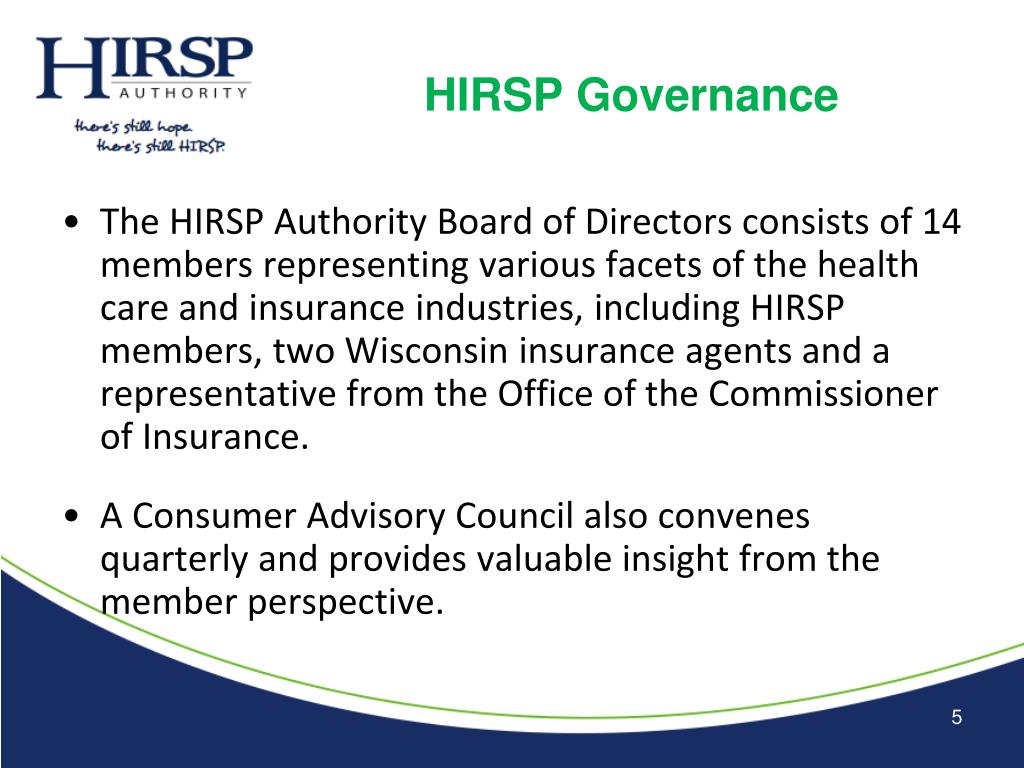 HIRSP
AUTHORITY
there's still hope.
there's still HIRSP.

HIRSP Governance

• The HIRSP Authority Board of Directors consists of 14 members representing various facets of the health care and insurance industries, including HIRSP members, two Wisconsin insurance agents and a representative from the Office of the Commissioner of Insurance.

• A Consumer Advisory Council also convenes quarterly and provides valuable insight from the member perspective.

5